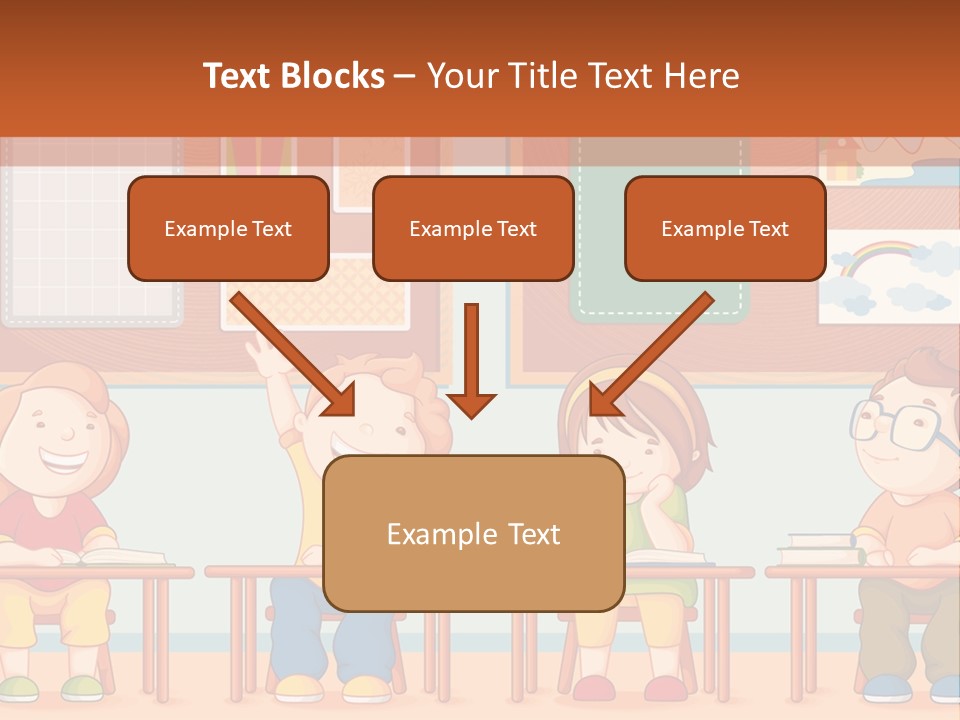 Text Blocks – Your Title Text Here

Example Text

Example Text

Example Text

Example Text